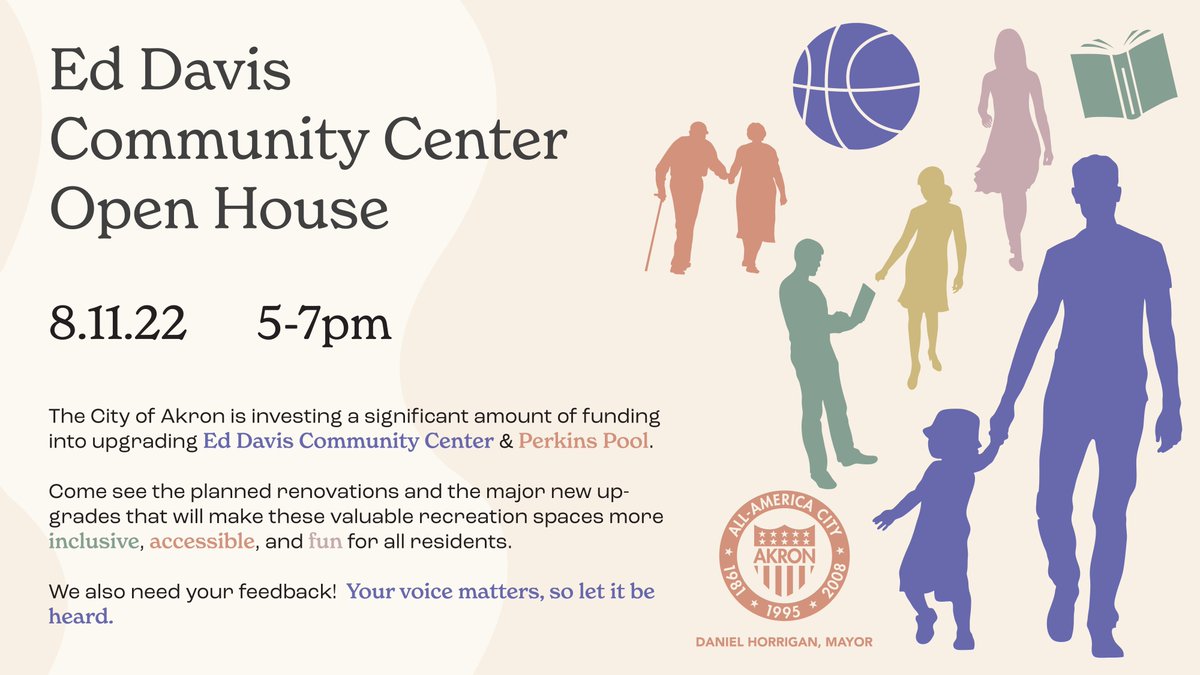 Ed Davis Community Center Open House

8.11.22 5-7pm

The City of Akron is investing a significant amount of funding into upgrading Ed Davis Community Center & Perkins Pool.

Come see the planned renovations and the major new upgrades that will make these valuable recreation spaces more inclusive, accessible, and fun for all residents.

We also need your feedback! Your voice matters, so let it be heard.

ALL-AMERICA CITY
AKRON
1981 1995 2008

DANIEL HORRIGAN, MAYOR